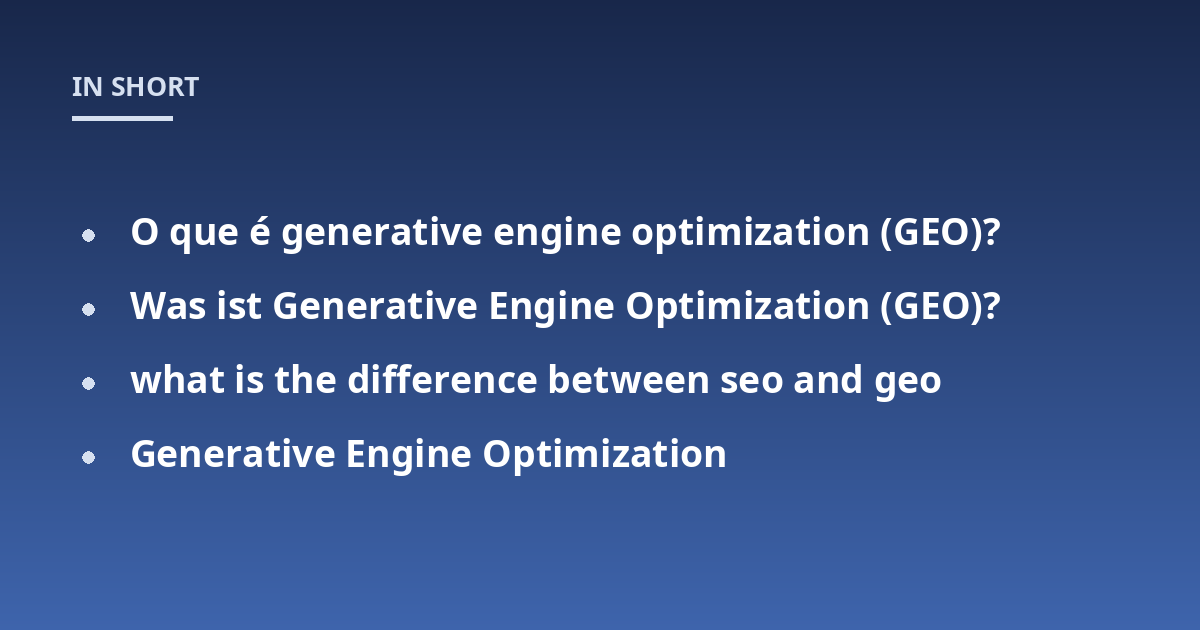 IN SHORT

- O que é generative engine optimization (GEO)?
- Was ist Generative Engine Optimization (GEO)?
- what is the difference between seo and geo
- Generative Engine Optimization